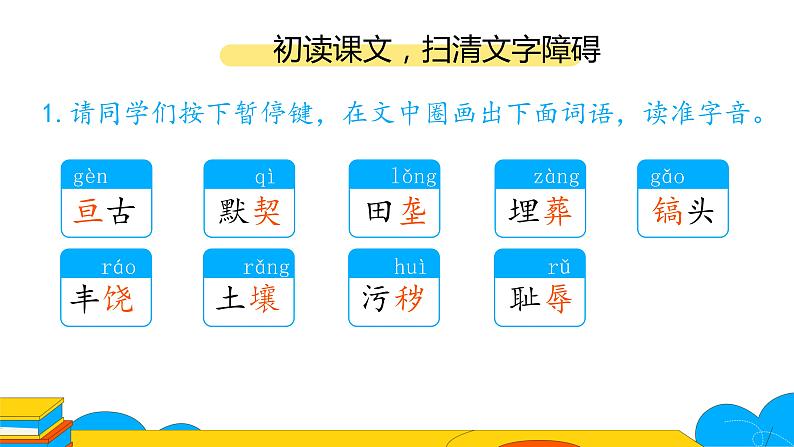 初读课文，扫清文字障碍

1. 请同学们按下暂停键，在文中圈画出下面词语，读准字音。

gèn
亘古

qì
默契

lǒng
田垄

zàng
埋葬

gǎo
镐头

ráo
丰饶

rǎng
土壤

huì
污秽

rǔ
耻辱